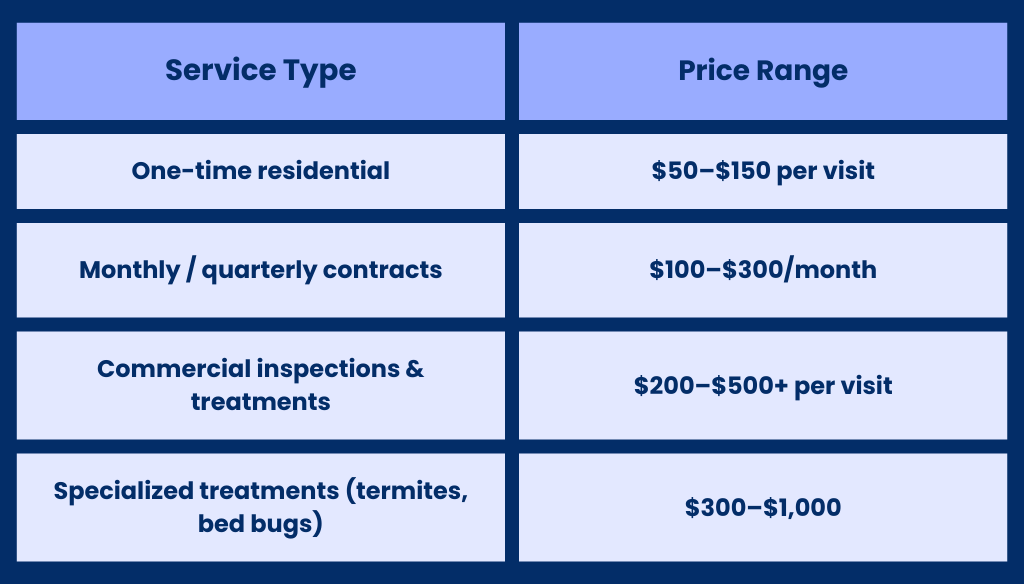 | Service Type | Price Range |
|---|---|
| One-time residential | \$50–\$150 per visit |
| Monthly / quarterly contracts | \$100–\$300/month |
| Commercial inspections & treatments | \$200–\$500+ per visit |
| Specialized treatments (termites, bed bugs) | \$300–\$1,000 |